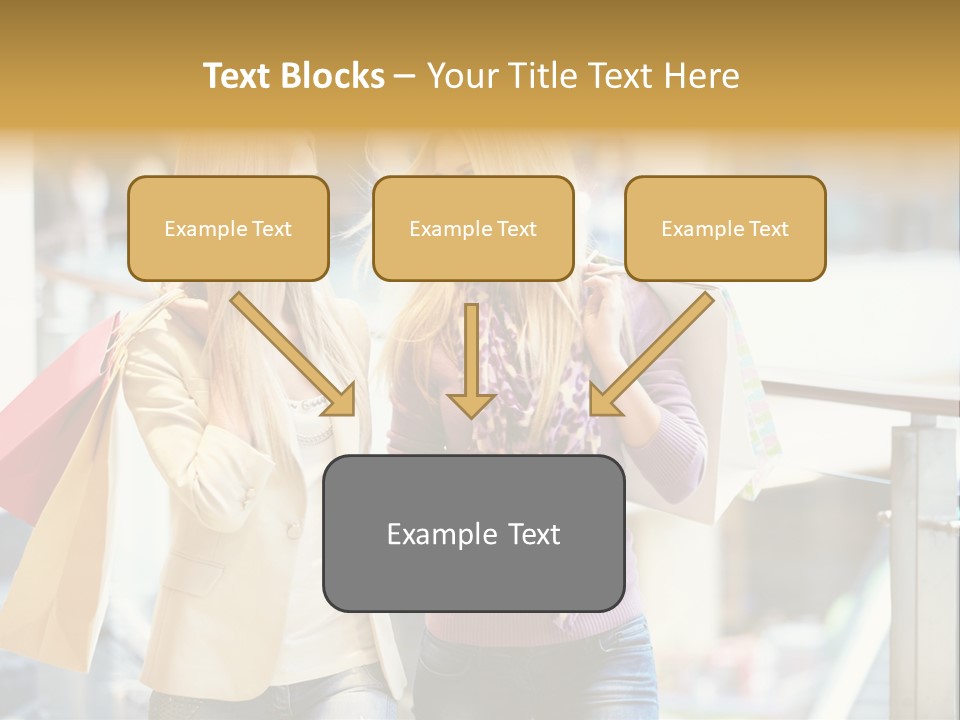 Text Blocks – Your Title Text Here

Example Text

Example Text

Example Text

Example Text